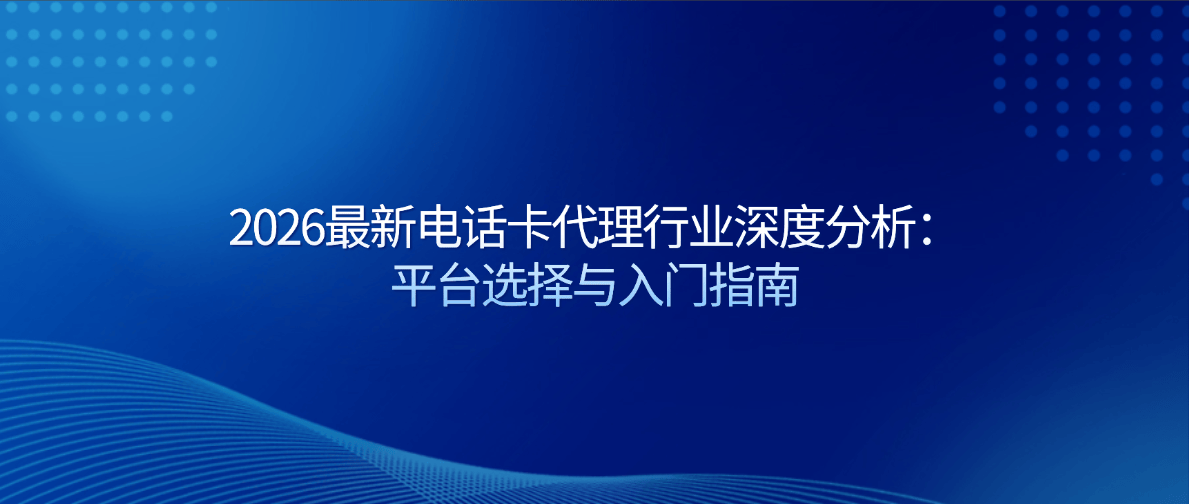 2026最新电话卡代理行业深度分析：
平台选择与入门指南